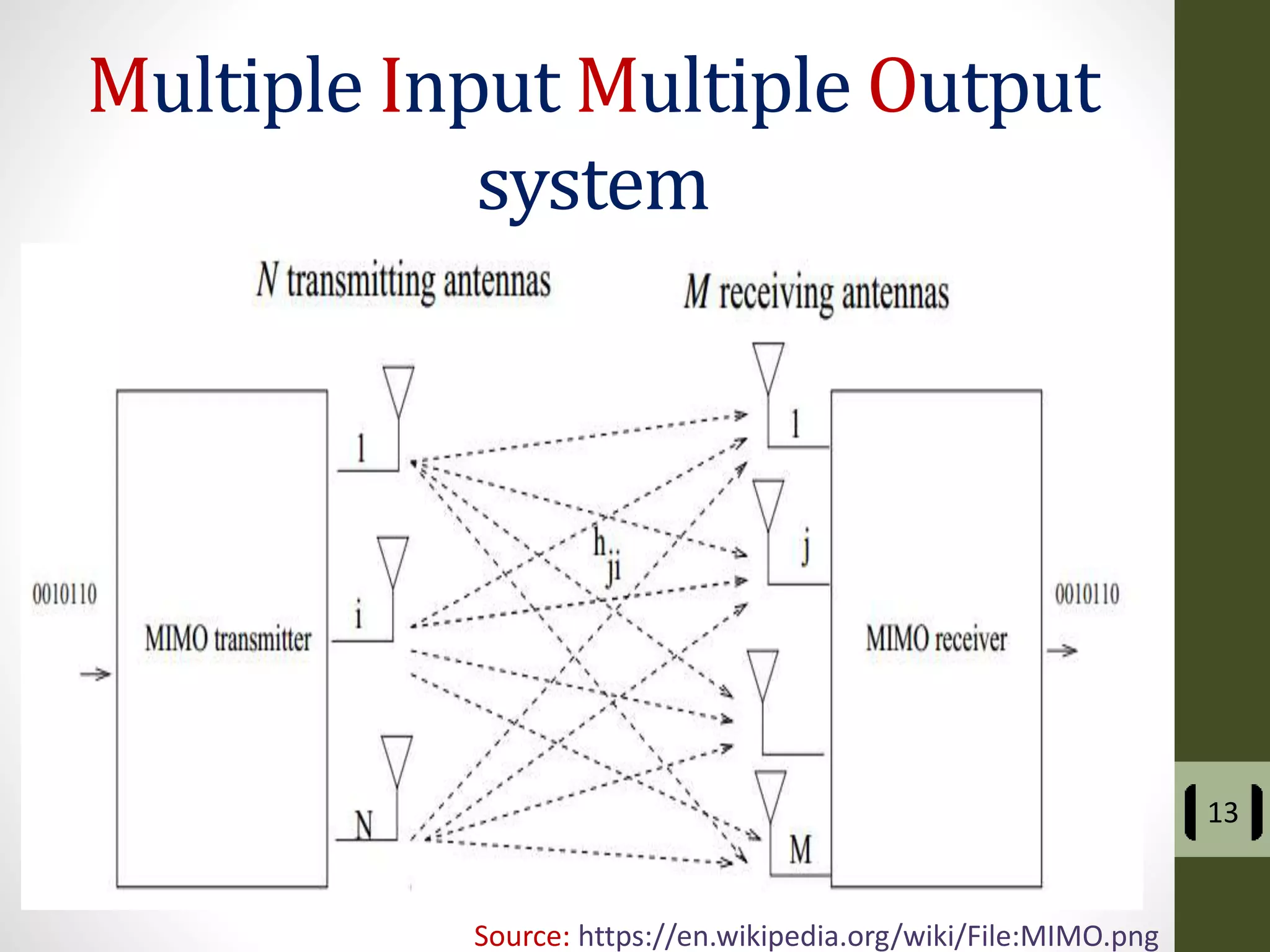 Multiple Input Multiple Output system

N transmitting antennas

M receiving antennas

0010110

MIMO transmitter

1

i

N

$h_{ji}$

1

j

M

MIMO receiver

0010110

13

Source: https://en.wikipedia.org/wiki/File:MIMO.png